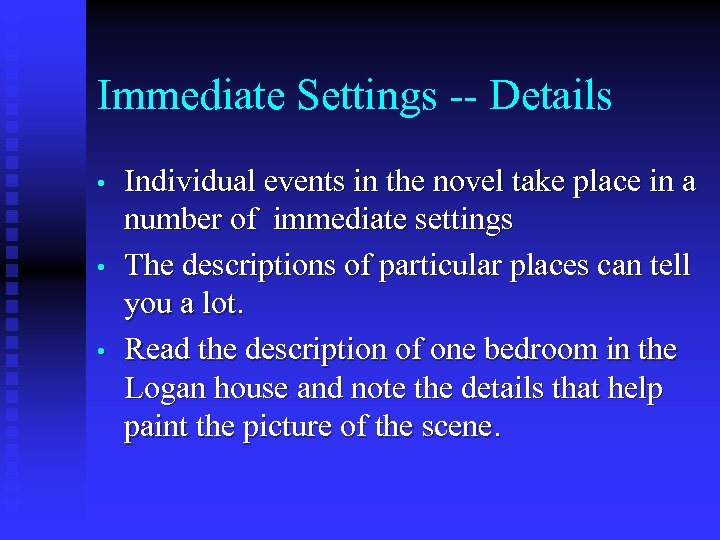 Immediate Settings -- Details

• Individual events in the novel take place in a number of immediate settings

• The descriptions of particular places can tell you a lot.

• Read the description of one bedroom in the Logan house and note the details that help paint the picture of the scene.